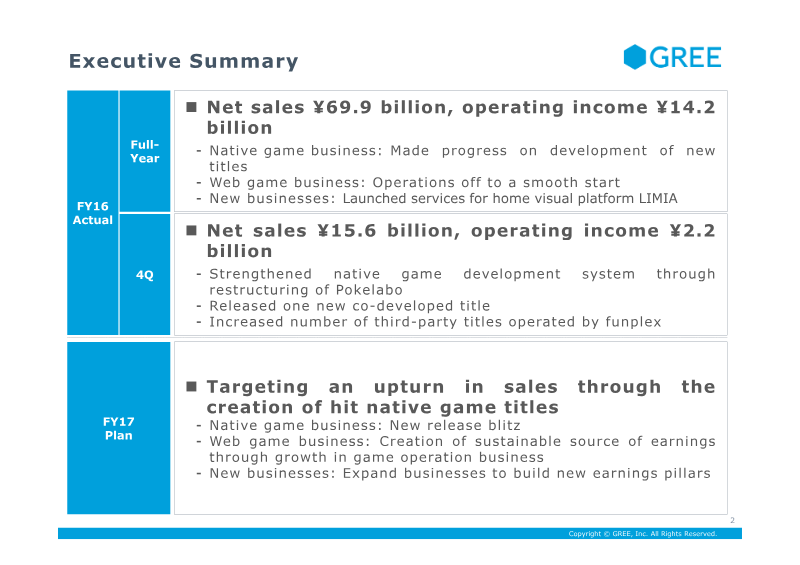 Executive Summary

GREE

FY16 Actual

Full-Year

■ Net sales ¥69.9 billion, operating income ¥14.2 billion

- Native game business: Made progress on development of new titles
- Web game business: Operations off to a smooth start
- New businesses: Launched services for home visual platform LIMIA

4Q

■ Net sales ¥15.6 billion, operating income ¥2.2 billion

- Strengthened native game development system through restructuring of Pokelabo
- Released one new co-developed title
- Increased number of third-party titles operated by funplex

FY17 Plan

■ Targeting an upturn in sales through the creation of hit native game titles

- Native game business: New release blitz
- Web game business: Creation of sustainable source of earnings through growth in game operation business
- New businesses: Expand businesses to build new earnings pillars

2

Copyright © GREE, Inc. All Rights Reserved.